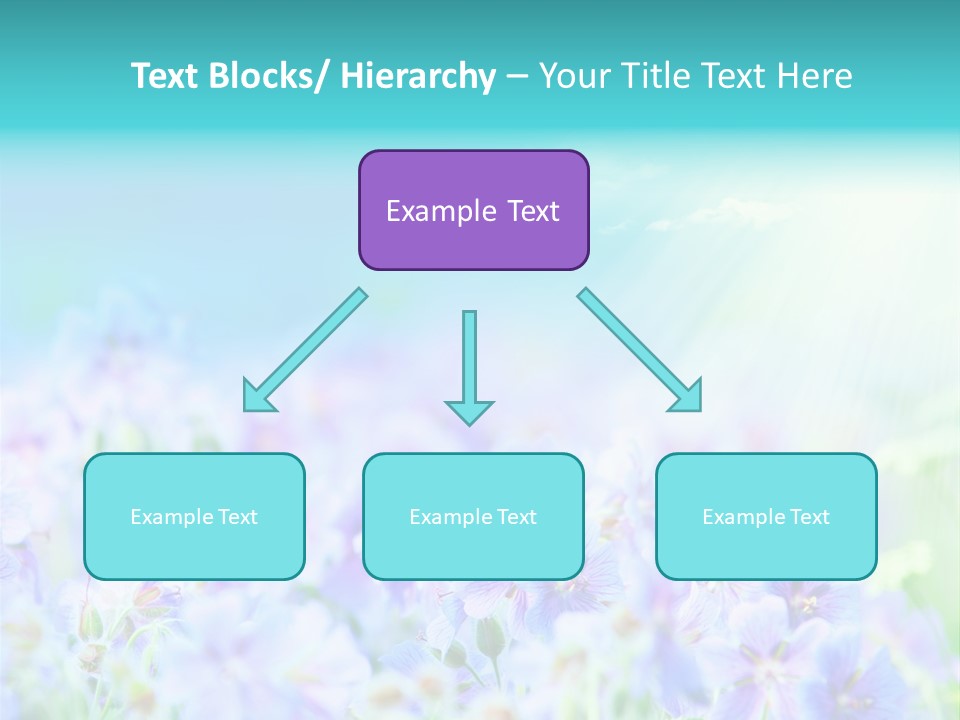 Text Blocks/ Hierarchy – Your Title Text Here

Example Text

Example Text

Example Text

Example Text